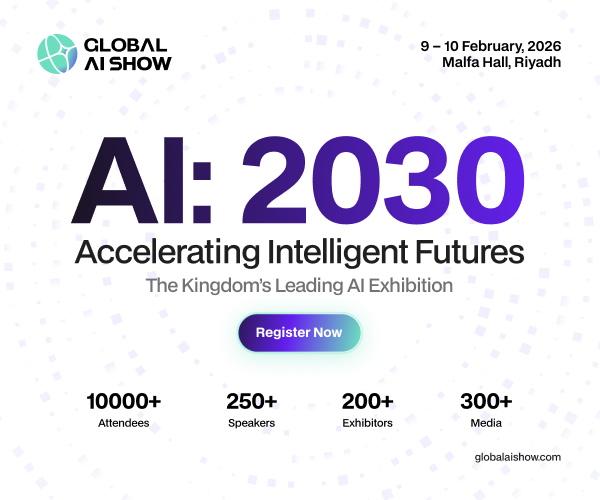 GLOBAL AI SHOW

9 – 10 February, 2026
Malfa Hall, Riyadh

AI: 2030

Accelerating Intelligent Futures

The Kingdom's Leading AI Exhibition

Register Now

10000+
Attendees

250+
Speakers

200+
Exhibitors

300+
Media

globalaishow.com